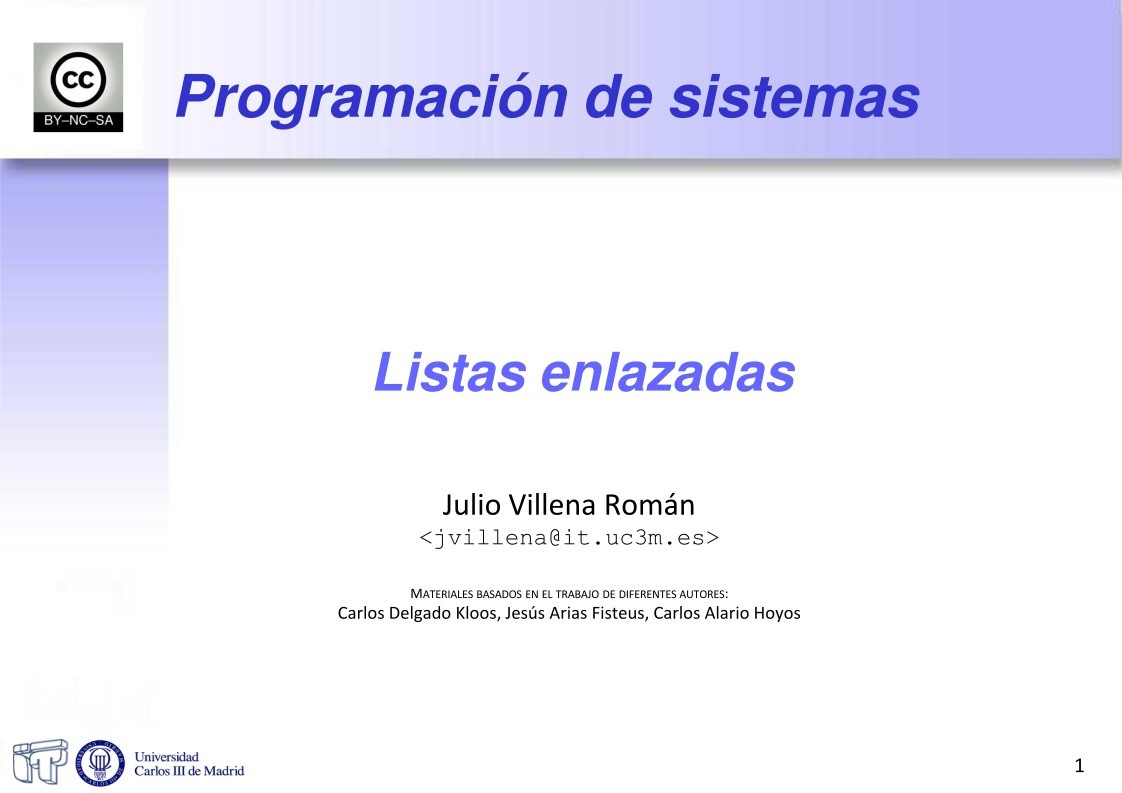 cc
BY–NC–SA

Programación de sistemas

Listas enlazadas

Julio Villena Román
<jvillena@it.uc3m.es>

MATERIALES BASADOS EN EL TRABAJO DE DIFERENTES AUTORES:
Carlos Delgado Kloos, Jesús Arias Fisteus, Carlos Alario Hoyos

Universidad
Carlos III de Madrid

1